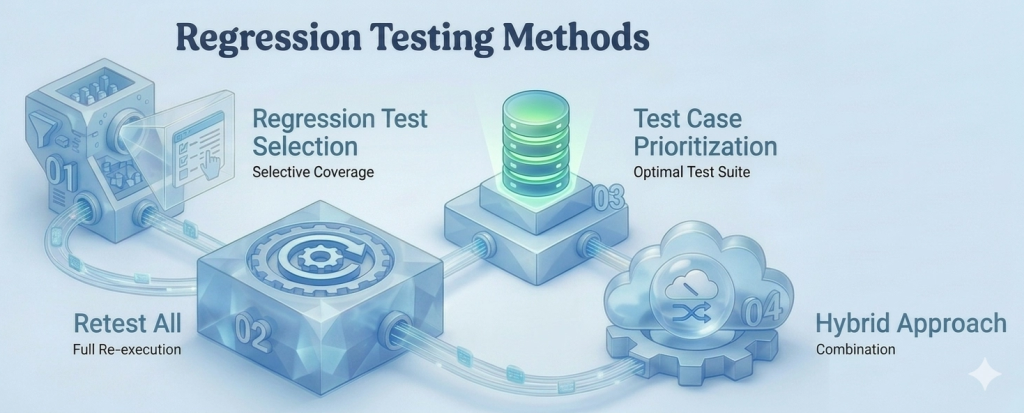 Regression Testing Methods

01

Regression Test Selection
Selective Coverage

03

Test Case Prioritization
Optimal Test Suite

Retest All
Full Re-execution

02

04

Hybrid Approach
Combination